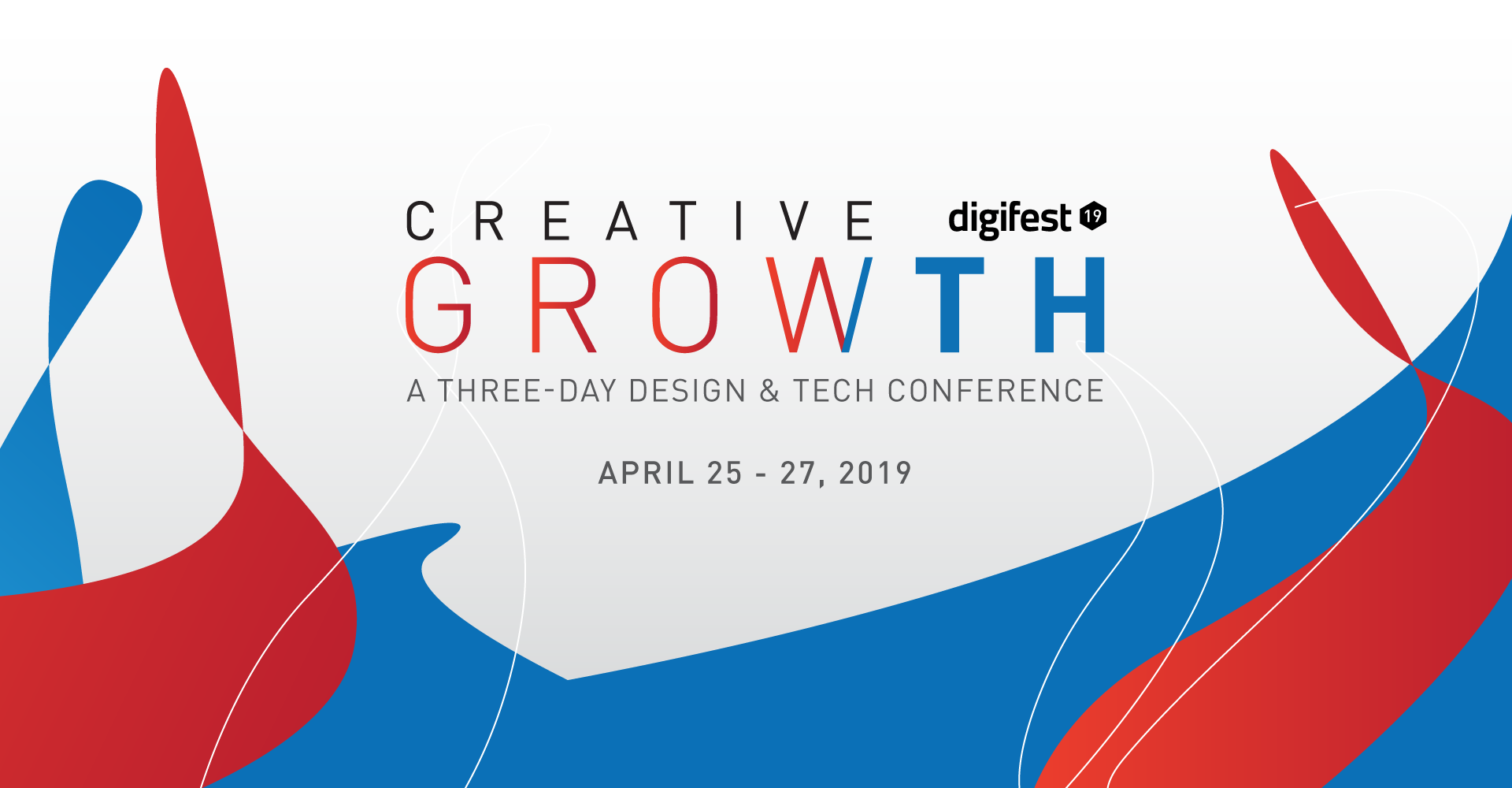 CREATIVE digifest 19
GROWTH
A THREE-DAY DESIGN & TECH CONFERENCE

APRIL 25 - 27, 2019